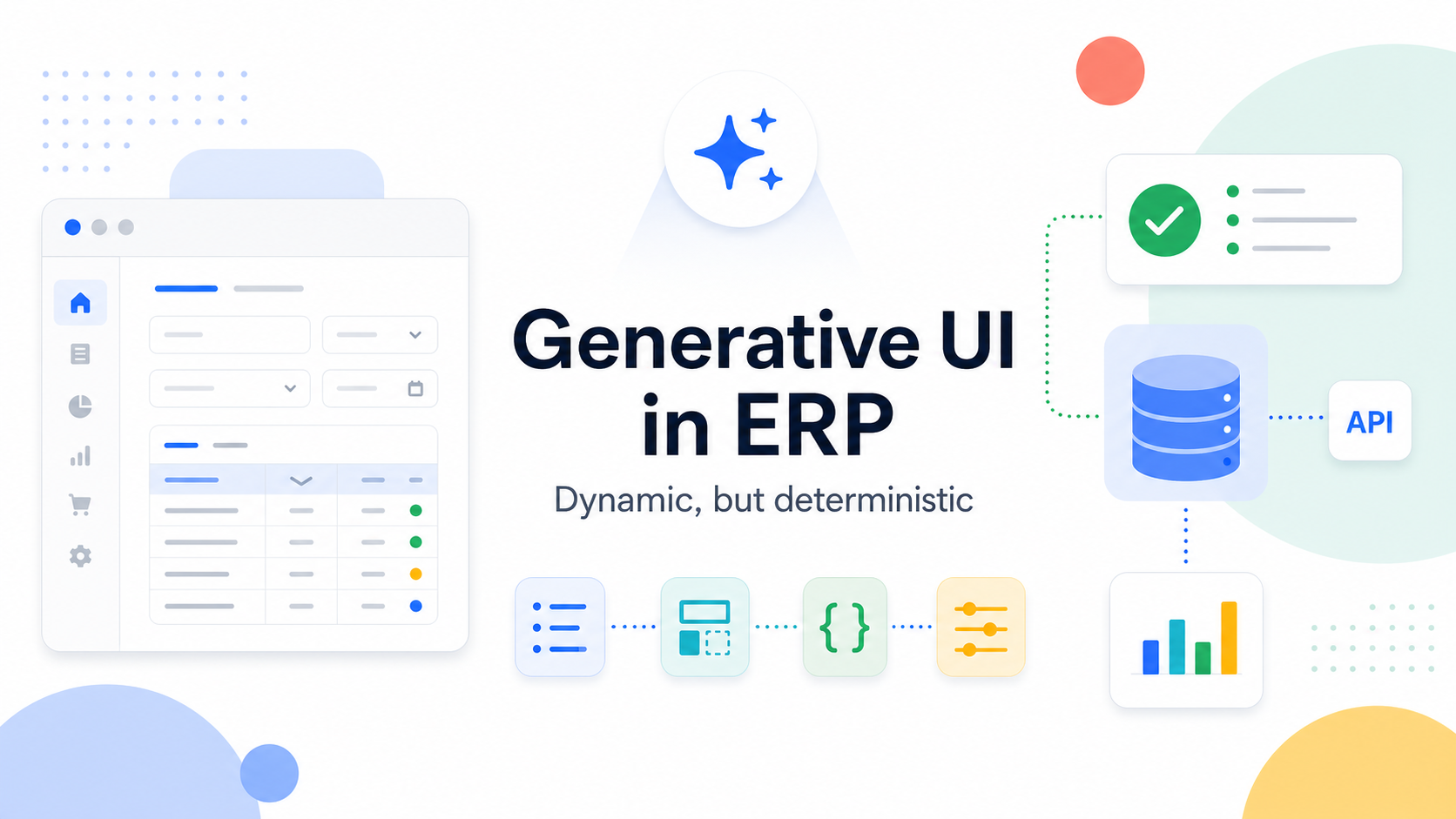 Generative UI in ERP

Dynamic, but deterministic

API

{ }